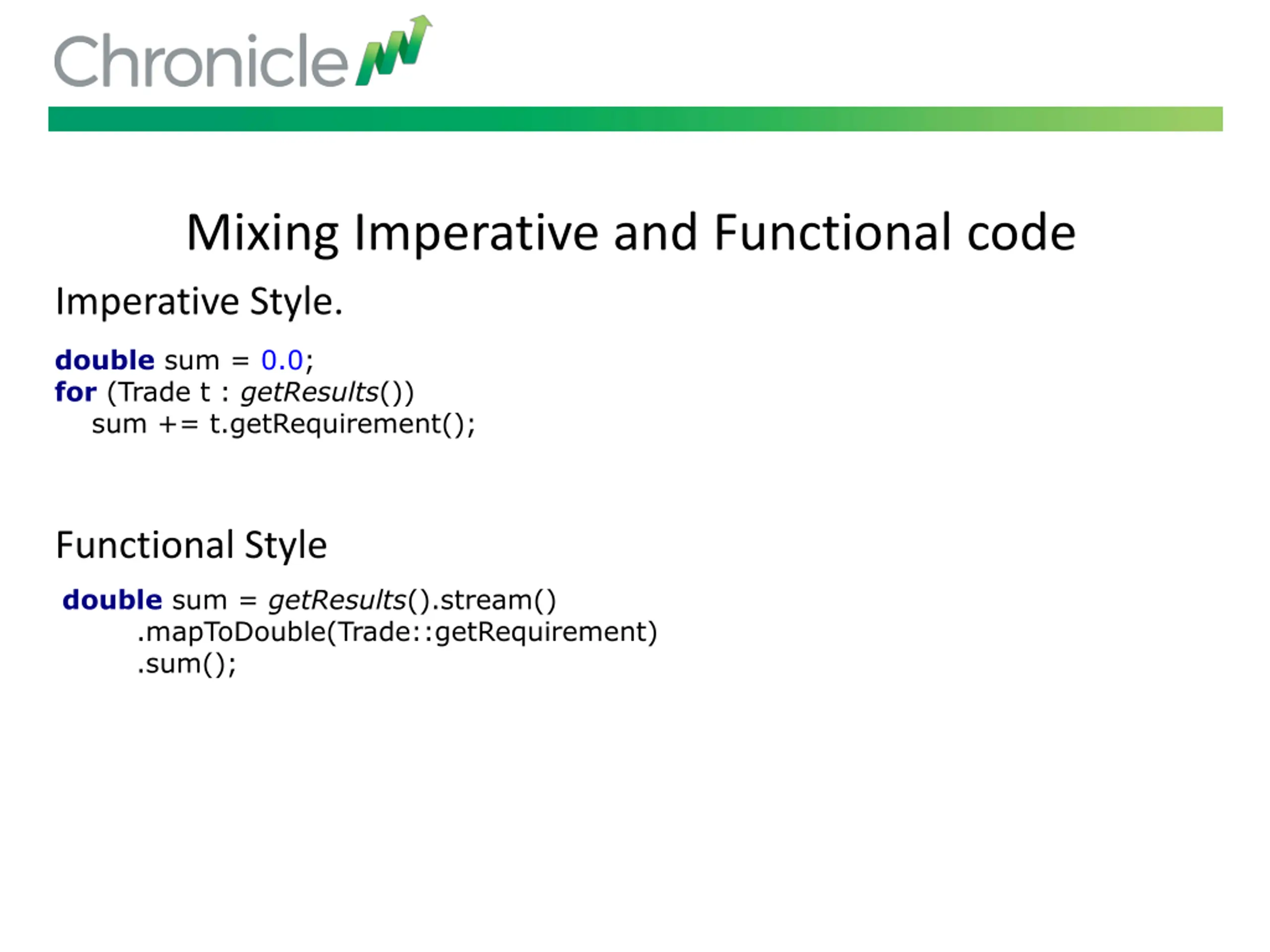 Chronicle

Mixing Imperative and Functional code

Imperative Style.

double sum = 0.0;
for (Trade t : getResults())
    sum += t.getRequirement();

Functional Style

double sum = getResults().stream()
        .mapToDouble(Trade::getRequirement)
        .sum();